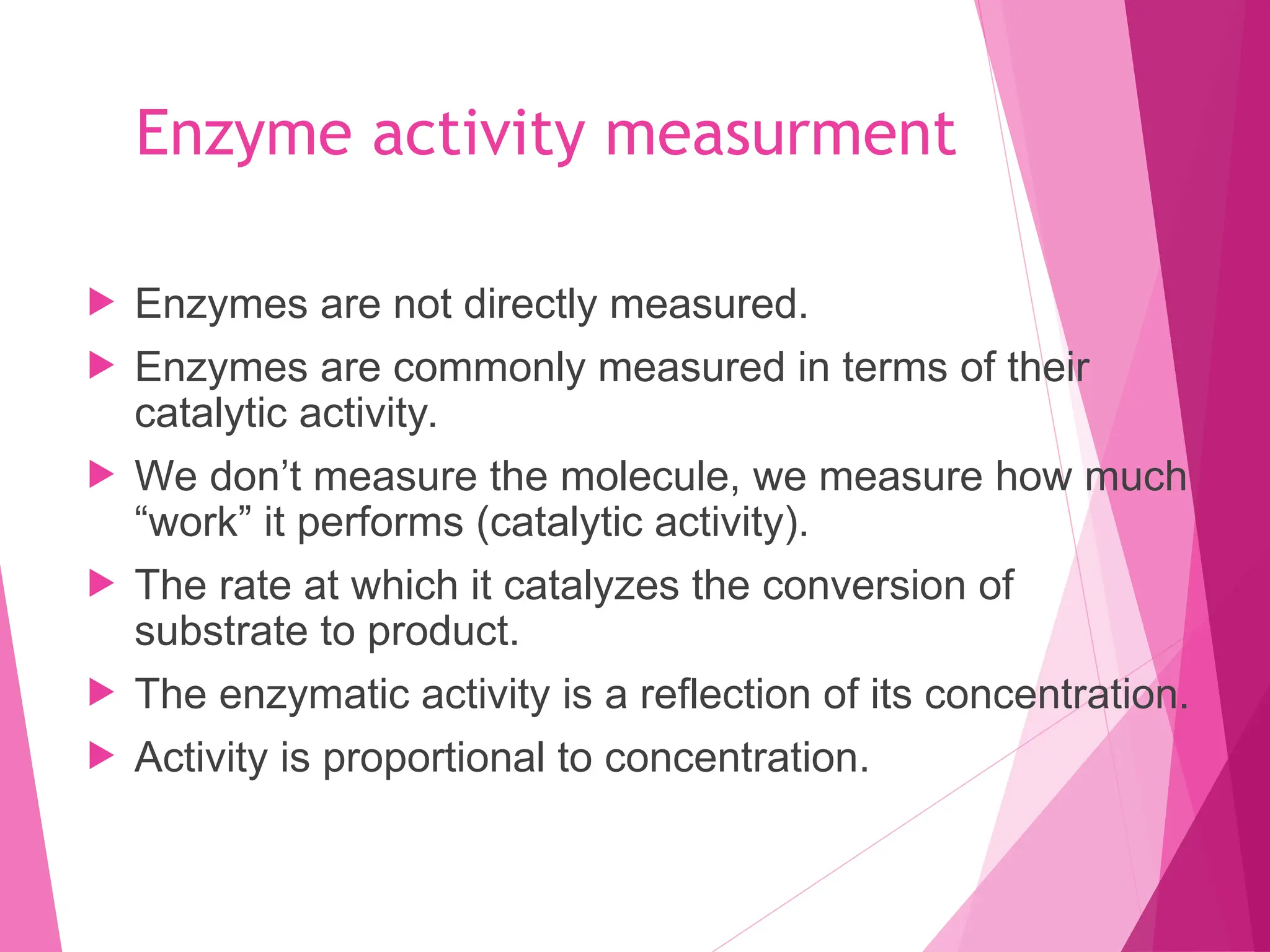 Enzyme activity measurment

Enzymes are not directly measured.

Enzymes are commonly measured in terms of their catalytic activity.

We don’t measure the molecule, we measure how much “work” it performs (catalytic activity).

The rate at which it catalyzes the conversion of substrate to product.

The enzymatic activity is a reflection of its concentration.

Activity is proportional to concentration.